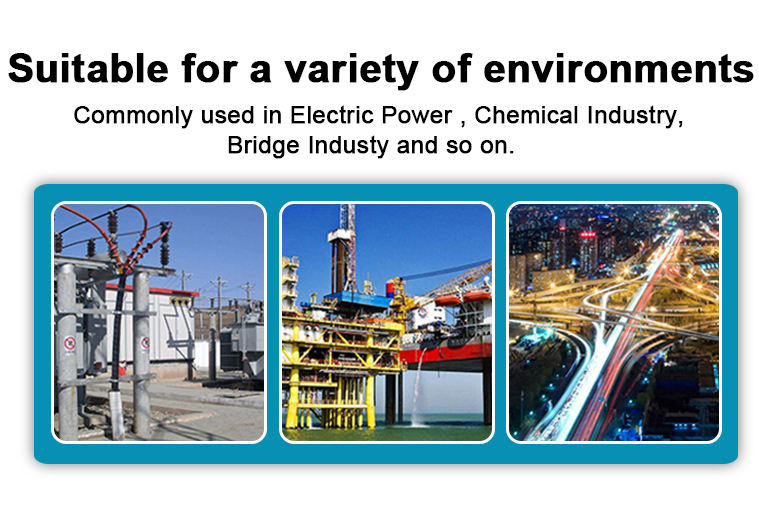 Suitable for a variety of environments

Commonly used in Electric Power , Chemical Industry, Bridge Industy and so on.